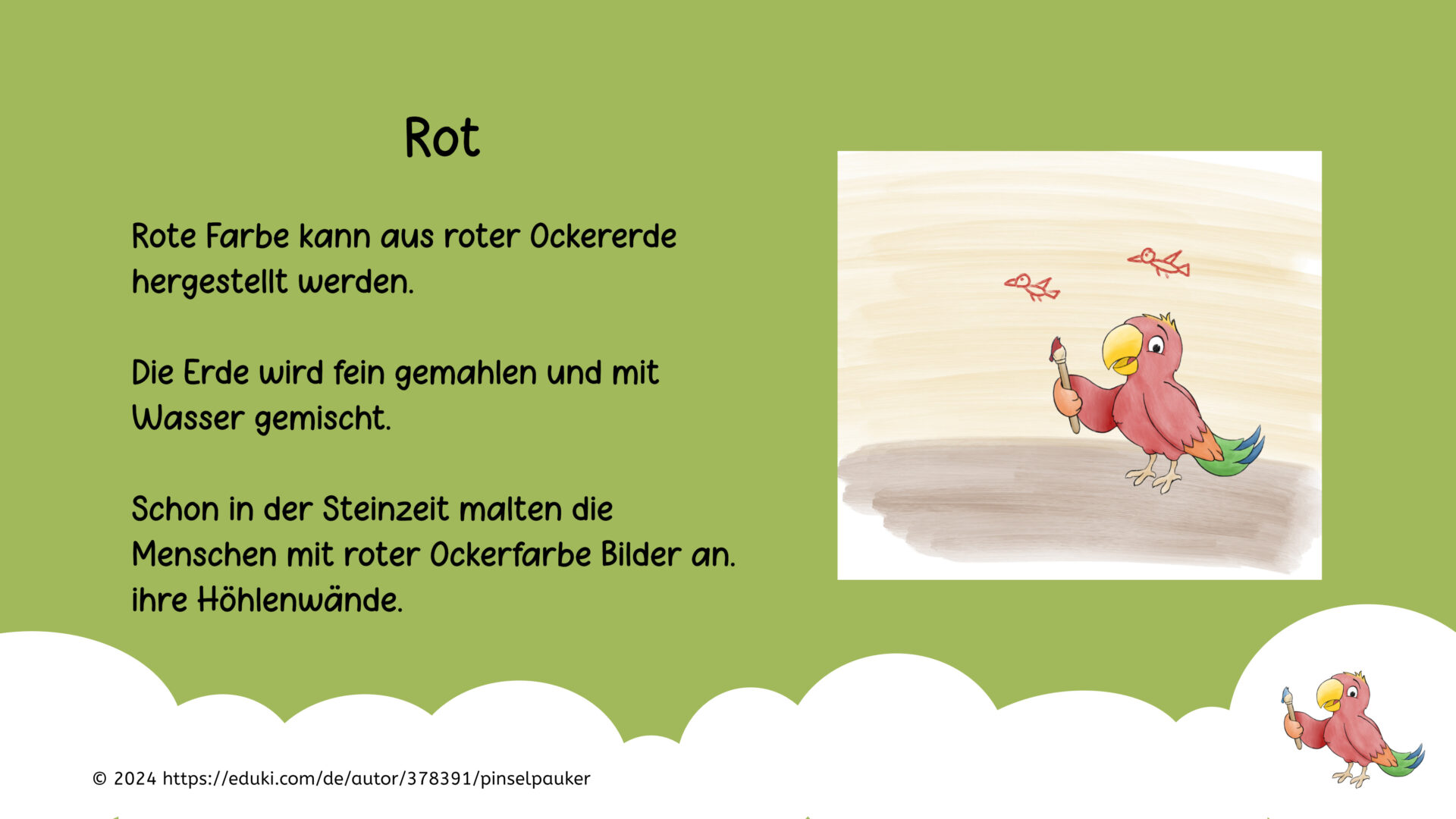 Rot

Rote Farbe kann aus roter Ockererde hergestellt werden.

Die Erde wird fein gemahlen und mit Wasser gemischt.

Schon in der Steinzeit malten die Menschen mit roter Ockerfarbe Bilder an. ihre Höhlenwände.

© 2024 https://eduki.com/de/autor/378391/pinselpauker